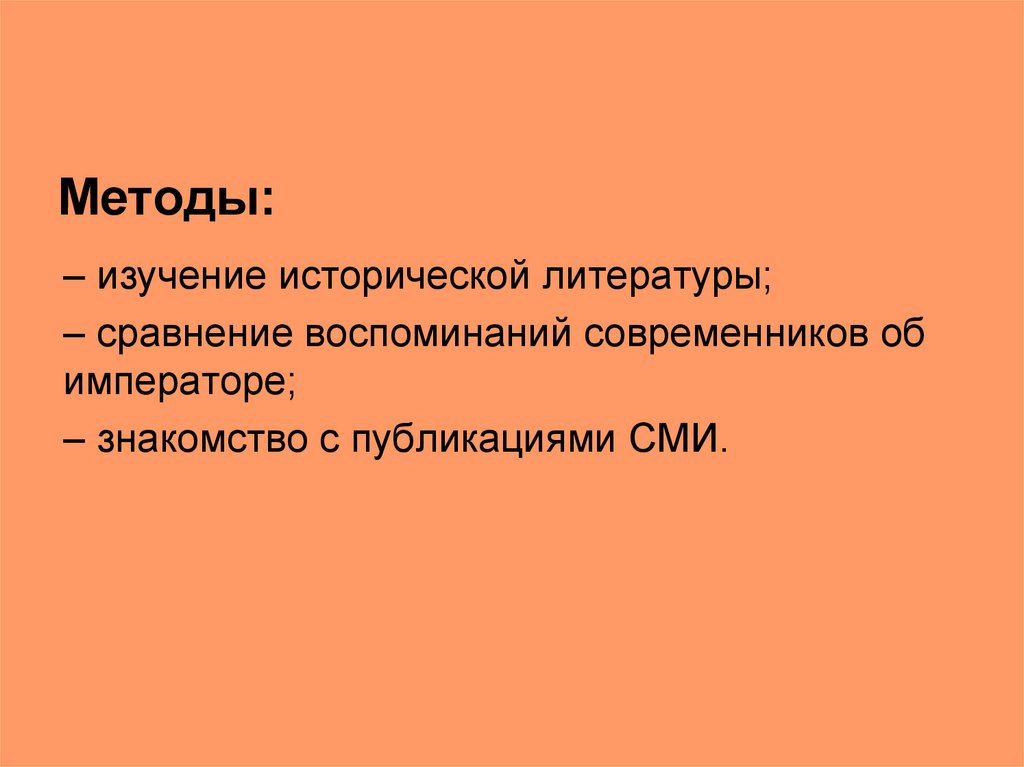 Методы:

– изучение исторической литературы;

– сравнение воспоминаний современников об императоре;

– знакомство с публикациями СМИ.